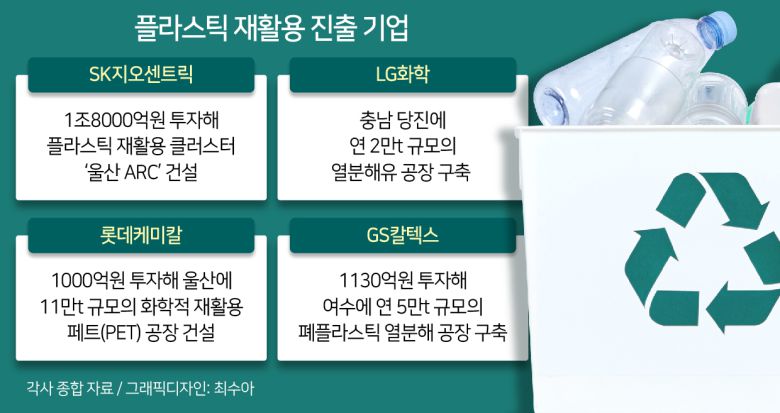 플라스틱 재활용 진출 기업

SK지오센트릭

1조8000억원 투자해 플라스틱 재활용 클러스터 '울산 ARC' 건설

LG화학

충남 당진에 연 2만t 규모의 열분해유 공장 구축

롯데케미칼

1000억원 투자해 울산에 11만t 규모의 화학적 재활용 페트(PET) 공장 건설

GS칼텍스

1130억원 투자해 여수에 연 5만t 규모의 폐플라스틱 열분해 공장 구축

각사 종합 자료 / 그래픽디자인: 최수아